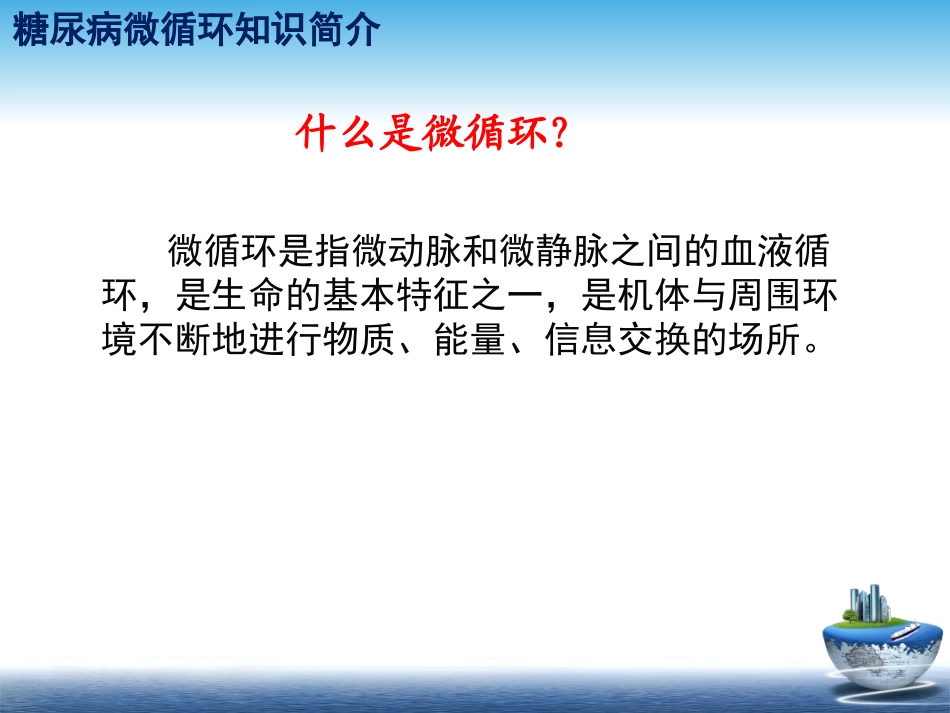 糖尿病微循环知识简介

什么是微循环?

微循环是指微动脉和微静脉之间的血液循环，是生命的基本特征之一，是机体与周围环境不断地进行物质、能量、信息交换的场所。